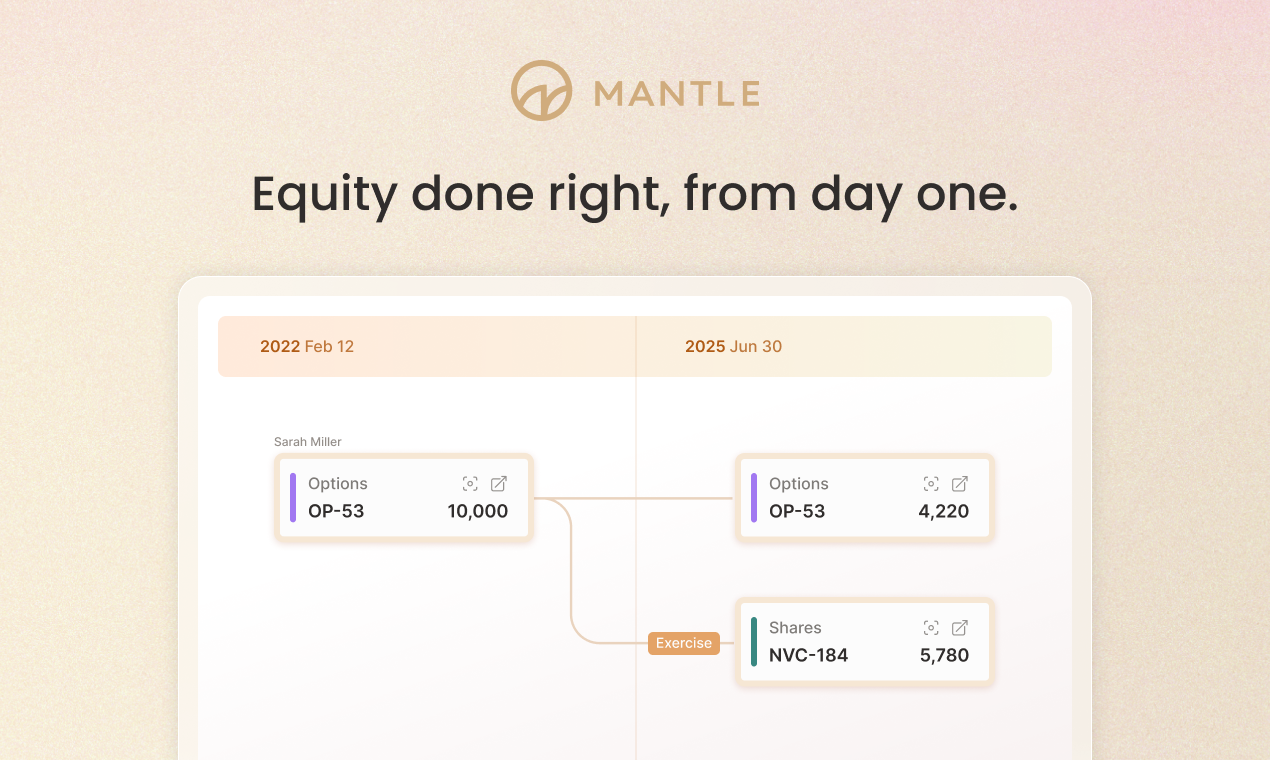 MANTLE

Equity done right, from day one.

2022 Feb 12

2025 Jun 30

Sarah Miller

Options
OP-53 10,000

Options
OP-53 4,220

Exercise

Shares
NVC-184 5,780